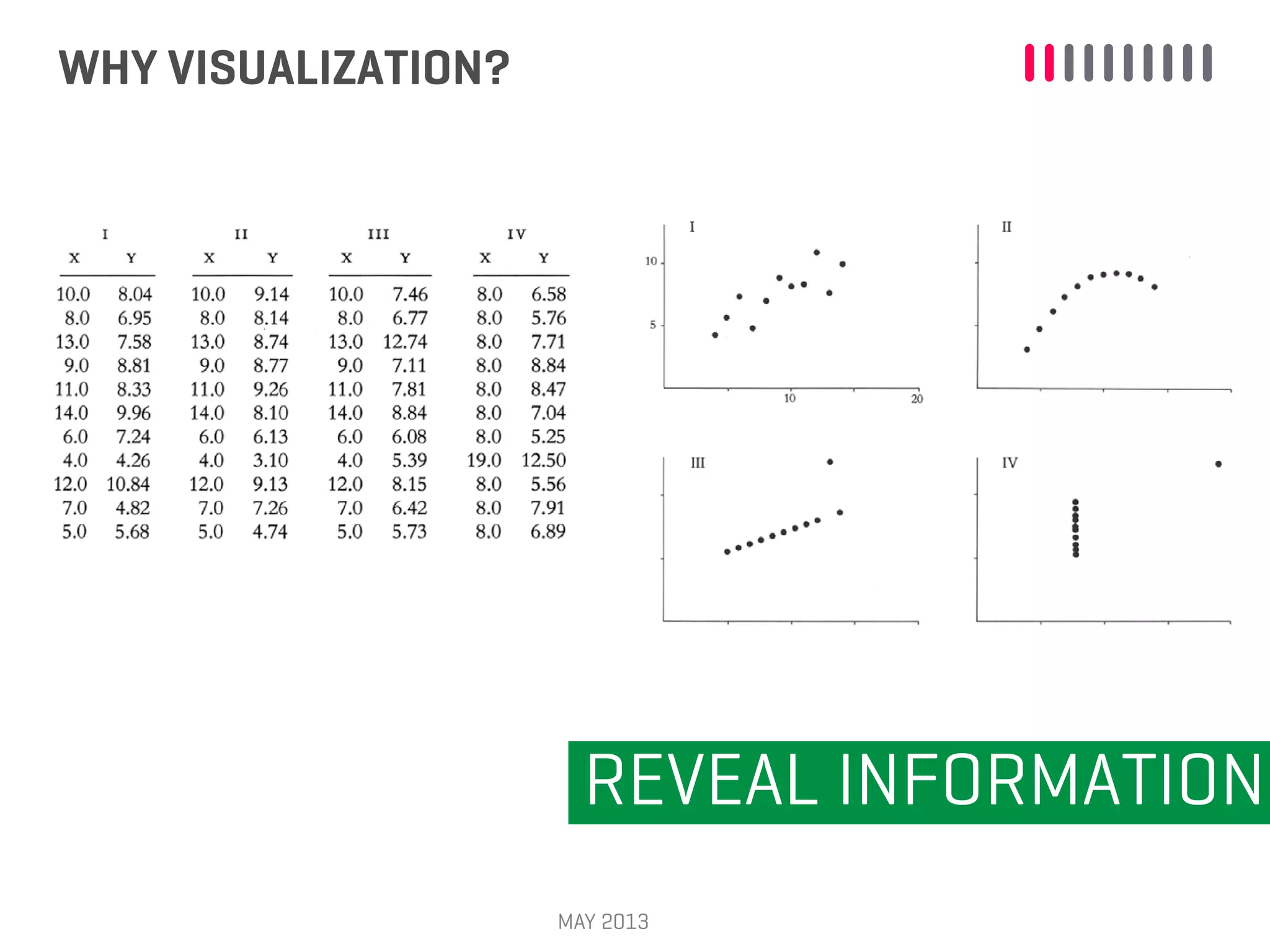 WHY VISUALIZATION?

| I | | II | | III | | IV | |
|---|---|---|---|---|---|---|---|
| X | Y | X | Y | X | Y | X | Y |
| 10.0 | 8.04 | 10.0 | 9.14 | 10.0 | 7.46 | 8.0 | 6.58 |
| 8.0 | 6.95 | 8.0 | 8.14 | 8.0 | 6.77 | 8.0 | 5.76 |
| 13.0 | 7.58 | 13.0 | 8.74 | 13.0 | 12.74 | 8.0 | 7.71 |
| 9.0 | 8.81 | 9.0 | 8.77 | 9.0 | 7.11 | 8.0 | 8.84 |
| 11.0 | 8.33 | 11.0 | 9.26 | 11.0 | 7.81 | 8.0 | 8.47 |
| 14.0 | 9.96 | 14.0 | 8.10 | 14.0 | 8.84 | 8.0 | 7.04 |
| 6.0 | 7.24 | 6.0 | 6.13 | 6.0 | 6.08 | 8.0 | 5.25 |
| 4.0 | 4.26 | 4.0 | 3.10 | 4.0 | 5.39 | 19.0 | 12.50 |
| 12.0 | 10.84 | 12.0 | 9.13 | 12.0 | 8.15 | 8.0 | 5.56 |
| 7.0 | 4.82 | 7.0 | 7.26 | 7.0 | 6.42 | 8.0 | 7.91 |
| 5.0 | 5.68 | 5.0 | 4.74 | 5.0 | 5.73 | 8.0 | 6.89 |

I
10
5
10
20

II

III

IV

REVEAL INFORMATION

MAY 2013